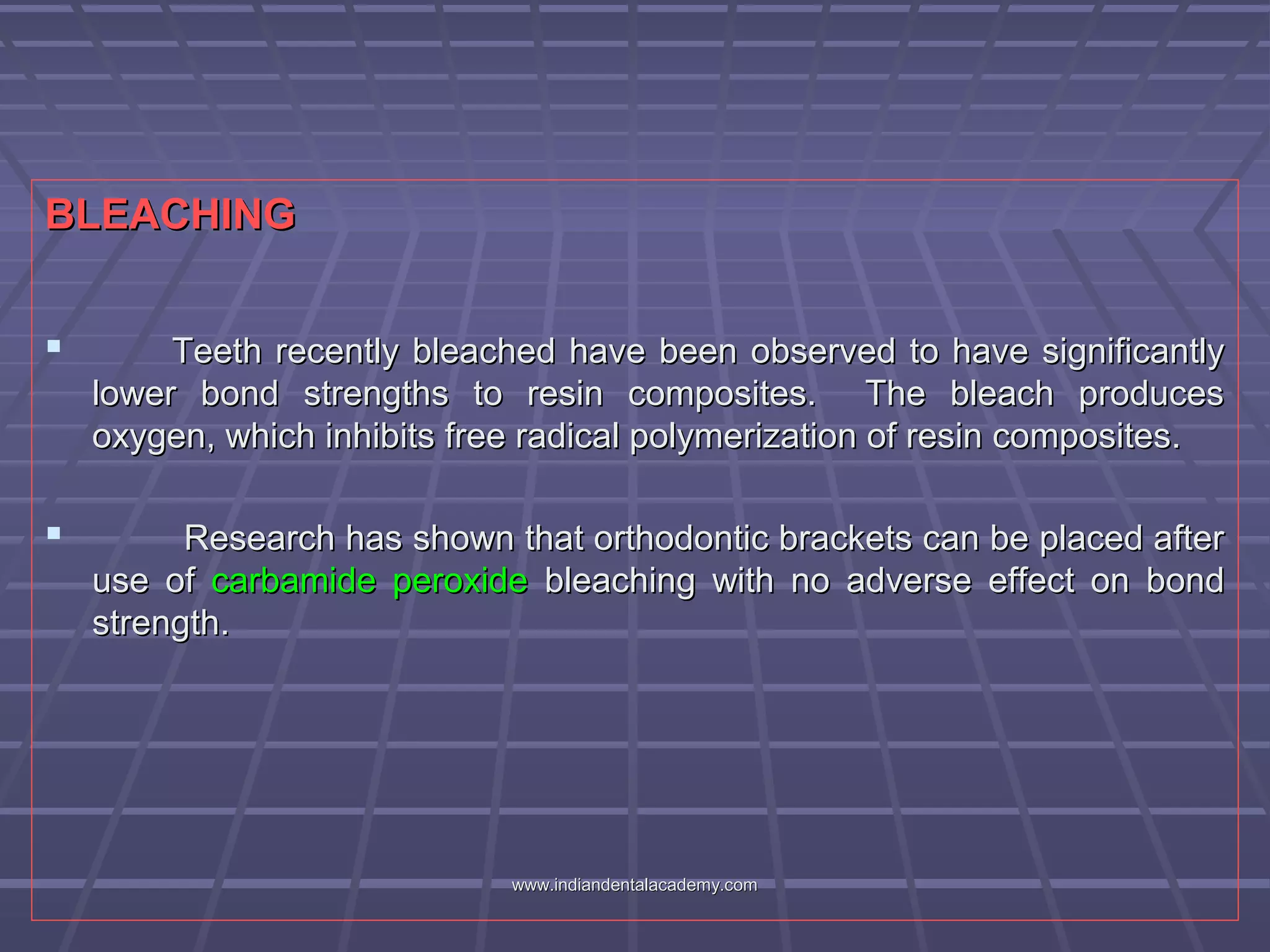 BLEACHING

▪ Teeth recently bleached have been observed to have significantly lower bond strengths to resin composites. The bleach produces oxygen, which inhibits free radical polymerization of resin composites.

▪ Research has shown that orthodontic brackets can be placed after use of carbamide peroxide bleaching with no adverse effect on bond strength.

www.indiandentalacademy.com